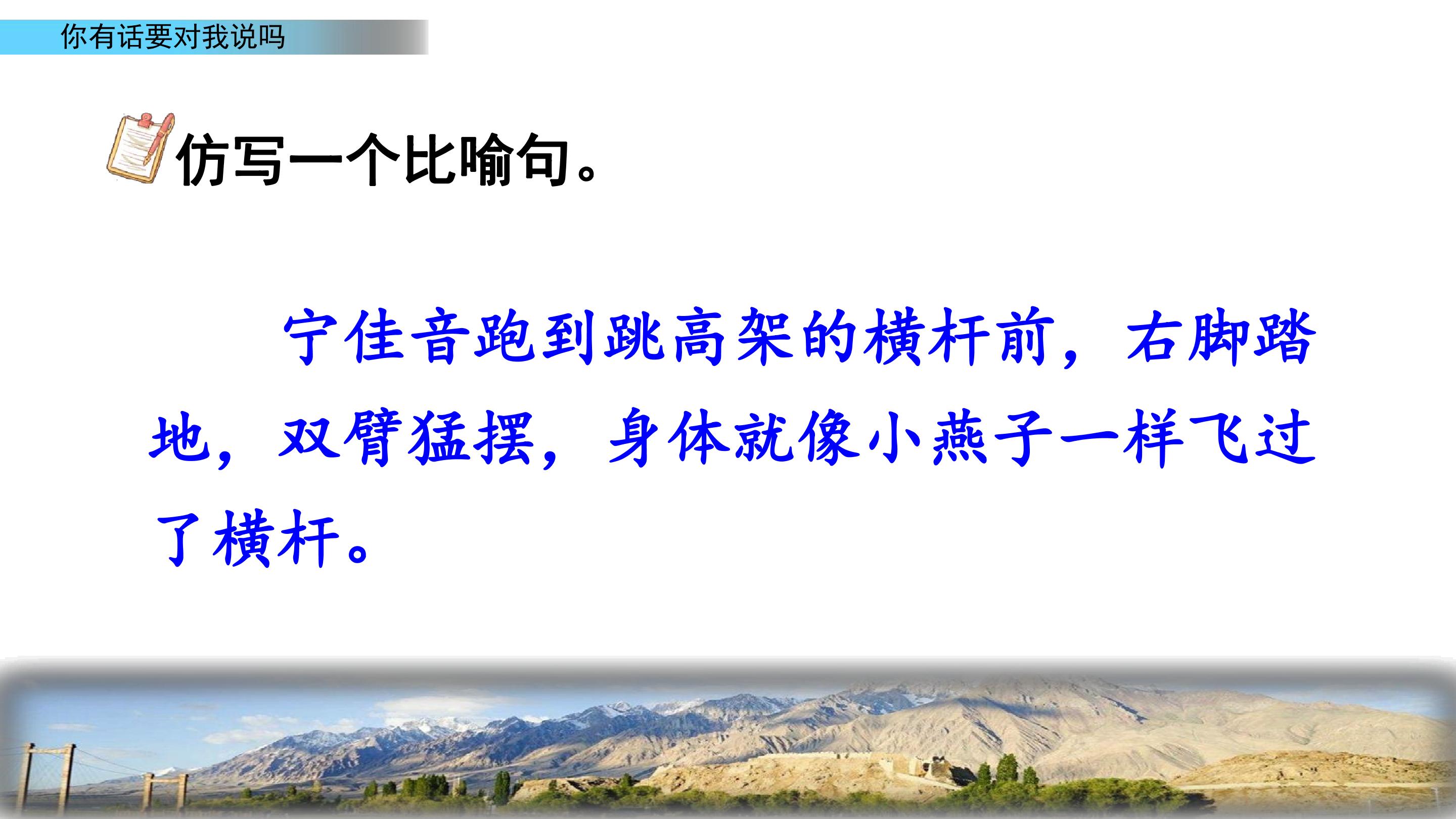 你有话要对我说吗

仿写一个比喻句。

宁佳音跑到跳高架的横杆前，右脚踏地，双臂猛摆，身体就像小燕子一样飞过了横杆。